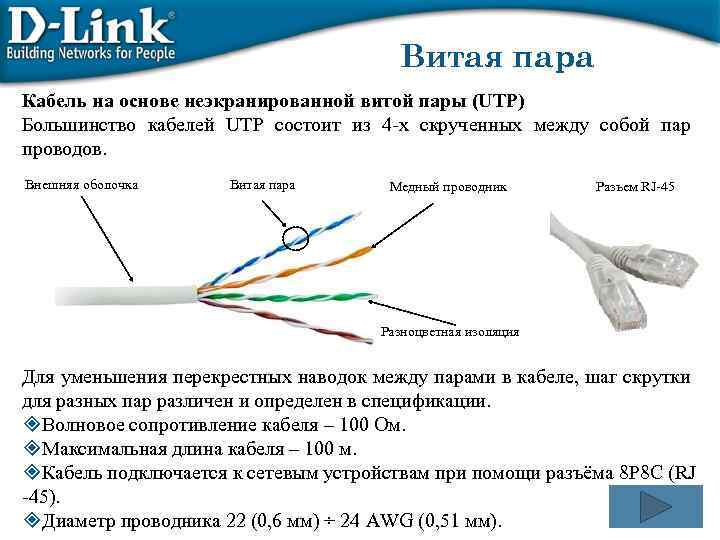 D-Link®
Building Networks for People

Витая пара

Кабель на основе неэкранированной витой пары (UTP)
Большинство кабелей UTP состоит из 4-х скрученных между собой пар проводов.

Внешняя оболочка

Витая пара

Медный проводник

Разъем RJ-45

Разноцветная изоляция

Для уменьшения перекрестных наводок между парами в кабеле, шаг скрутки для разных пар различен и определен в спецификации.
❖Волновое сопротивление кабеля – 100 Ом.
❖Максимальная длина кабеля – 100 м.
❖Кабель подключается к сетевым устройствам при помощи разъёма 8P8C (RJ-45).
❖Диаметр проводника 22 (0,6 мм) ÷ 24 AWG (0,51 мм).